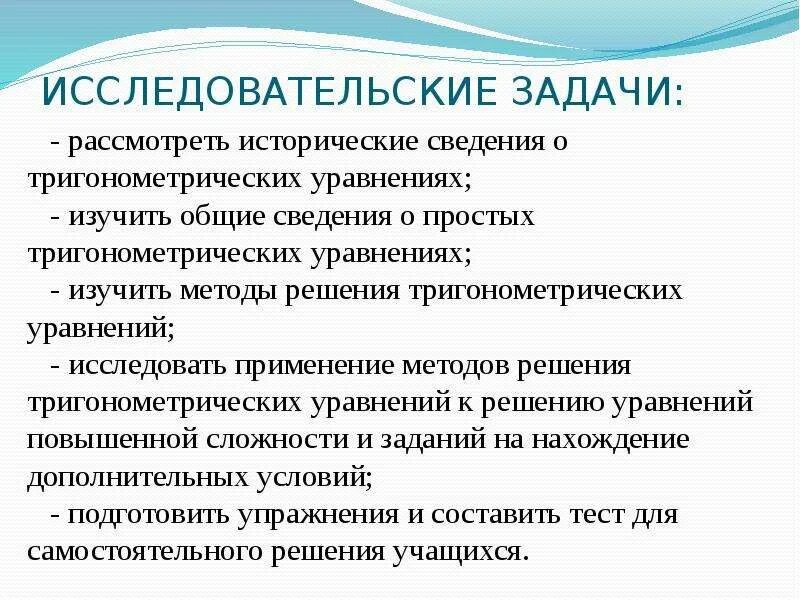 ИССЛЕДОВАТЕЛЬСКИЕ ЗАДАЧИ:

- рассмотреть исторические сведения о тригонометрических уравнениях;

- изучить общие сведения о простых тригонометрических уравнениях;

- изучить методы решения тригонометрических уравнений;

- исследовать применение методов решения тригонометрических уравнений к решению уравнений повышенной сложности и заданий на нахождение дополнительных условий;

- подготовить упражнения и составить тест для самостоятельного решения учащихся.